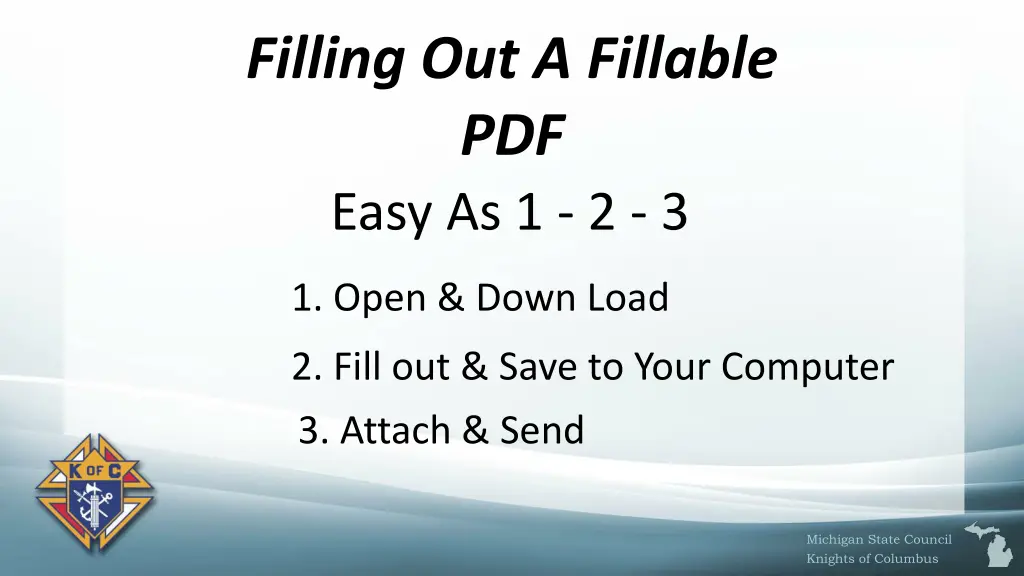 Filling Out A Fillable PDF

Easy As 1 - 2 - 3

1. Open & Down Load

2. Fill out & Save to Your Computer

3. Attach & Send

K OF C

Michigan State Council
Knights of Columbus